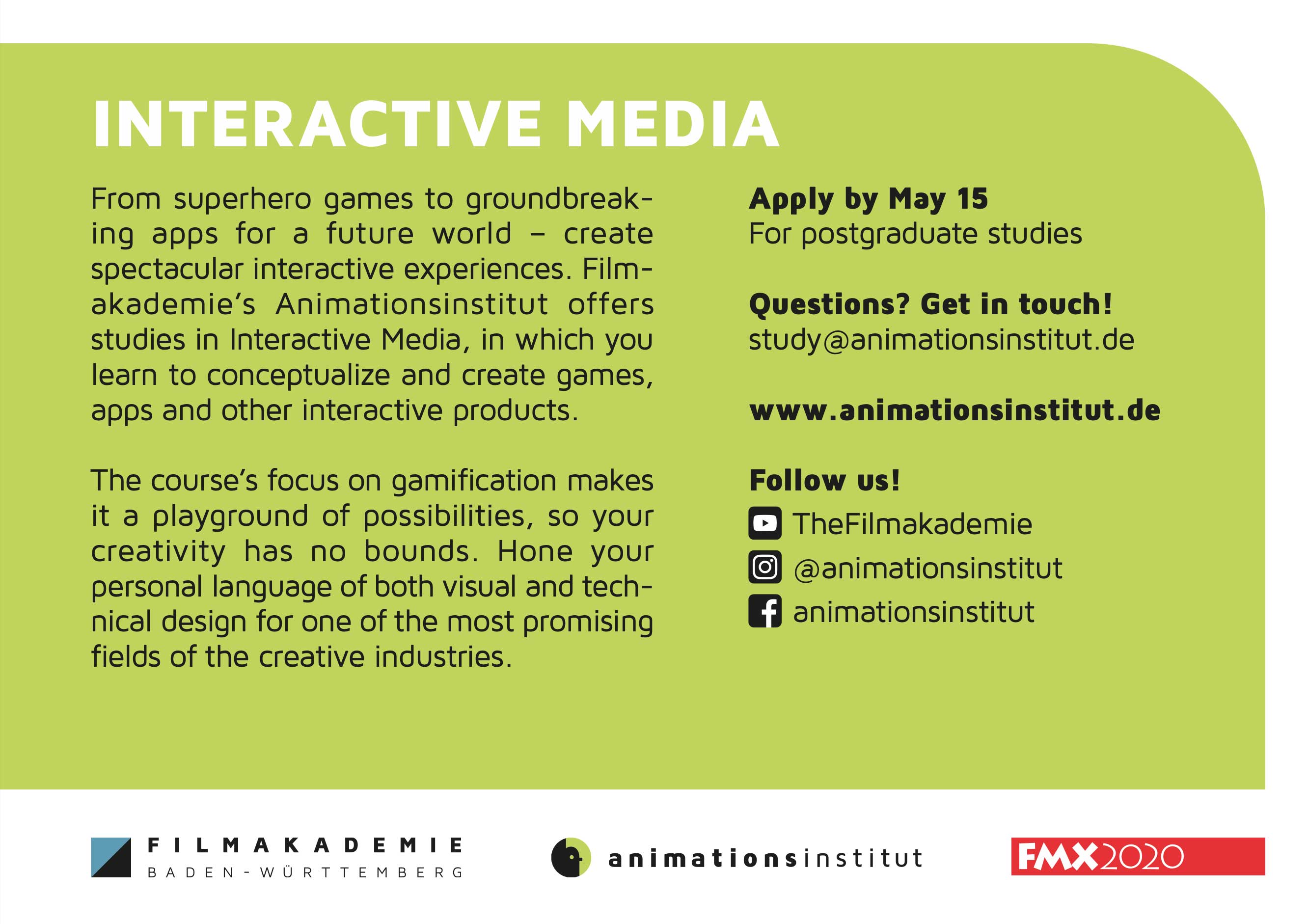 INTERACTIVE MEDIA

From superhero games to groundbreaking apps for a future world – create spectacular interactive experiences. Filmakademie's Animationsinstitut offers studies in Interactive Media, in which you learn to conceptualize and create games, apps and other interactive products.

The course's focus on gamification makes it a playground of possibilities, so your creativity has no bounds. Hone your personal language of both visual and technical design for one of the most promising fields of the creative industries.

Apply by May 15
For postgraduate studies

Questions? Get in touch!
study@animationsinstitut.de

www.animationsinstitut.de

Follow us!
TheFilmakademie
@animationsinstitut
animationsinstitut

FILMAKADEMIE
BADEN-WÜRTTEMBERG

animationsinstitut

FMX2020